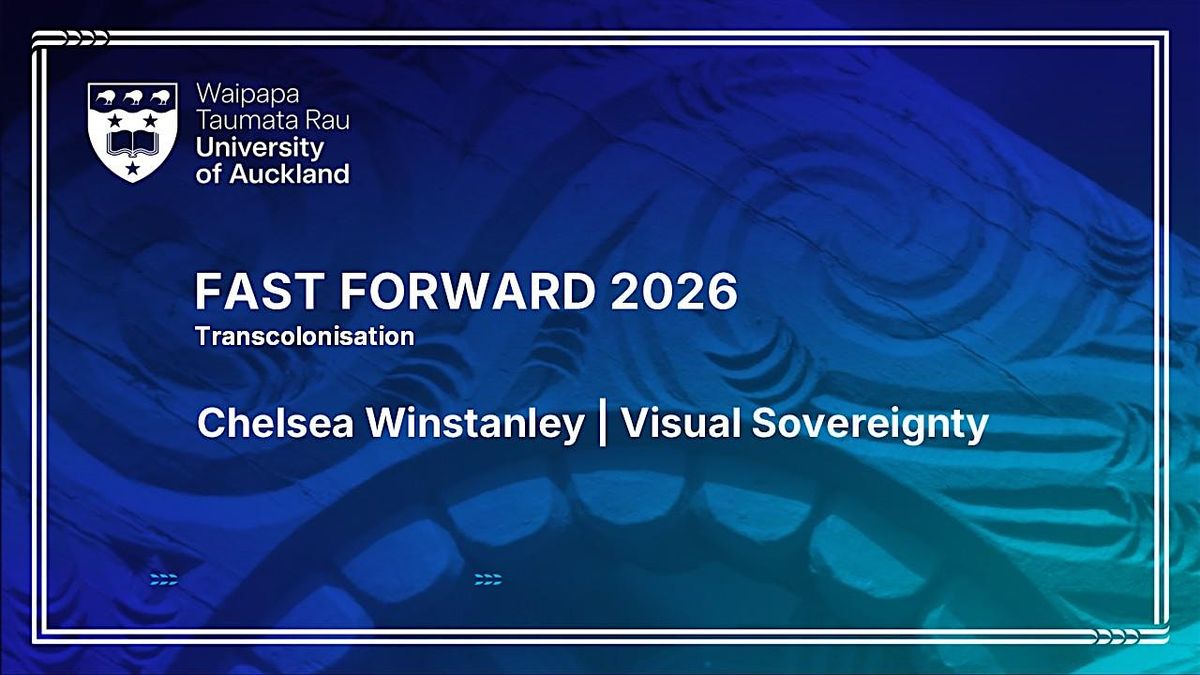 Waipapa Taumata Rau University of Auckland

FAST FORWARD 2026
Transcolonisation

Chelsea Winstanley | Visual Sovereignty